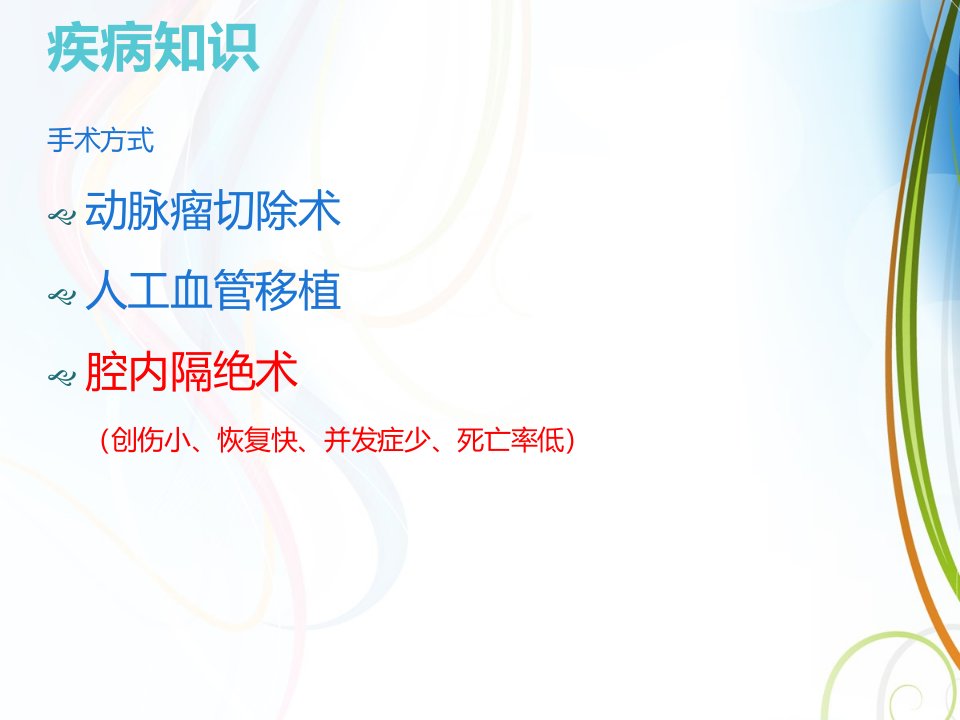 疾病知识

手术方式

动脉瘤切除术

人工血管移植

腔内隔绝术

（创伤小、恢复快、并发症少、死亡率低）